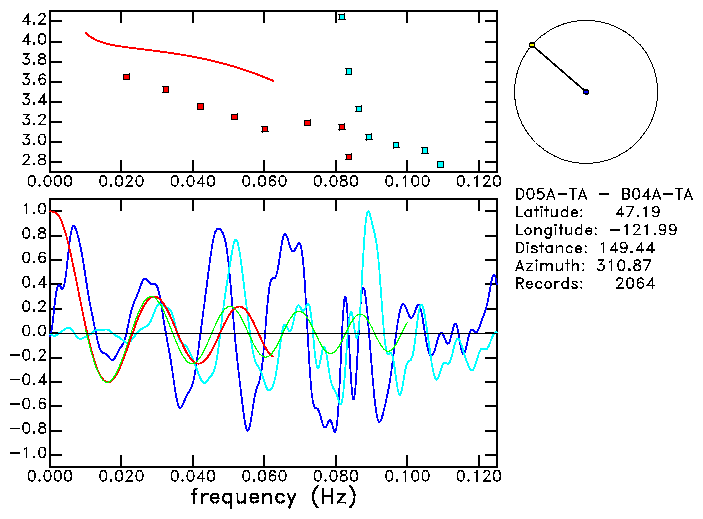 4.2
4.0
3.8
3.6
3.4
3.2
3.0
2.8
0.000 0.020 0.040 0.060 0.080 0.100 0.120

D05A-TA - B04A-TA
Latitude: 47.19
Longitude: -121.99
Distance: 149.44
Azimuth: 310.87
Records: 2064

1.0
0.8
0.6
0.4
0.2
0.0
-0.2
-0.4
-0.6
-0.8
-1.0
0.000 0.020 0.040 0.060 0.080 0.100 0.120
frequency (Hz)